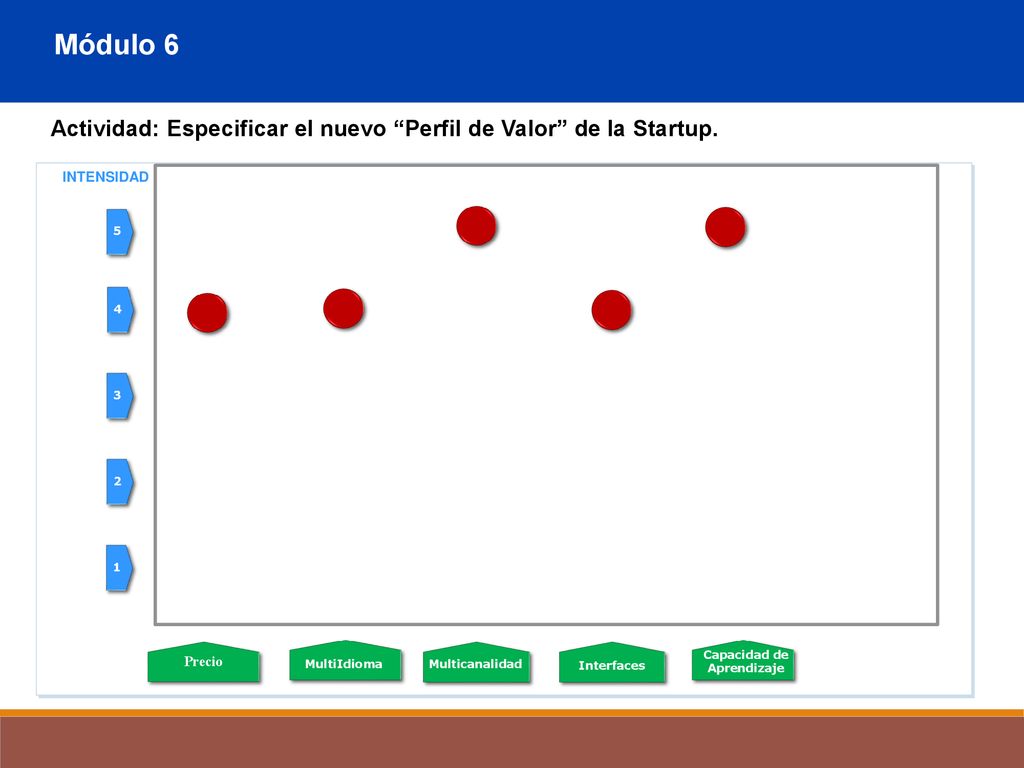 Módulo 6

Actividad: Especificar el nuevo “Perfil de Valor” de la Startup.

INTENSIDAD

5

4

3

2

1

Precio

MultiIdioma

Multicanalidad

Interfaces

Capacidad de Aprendizaje